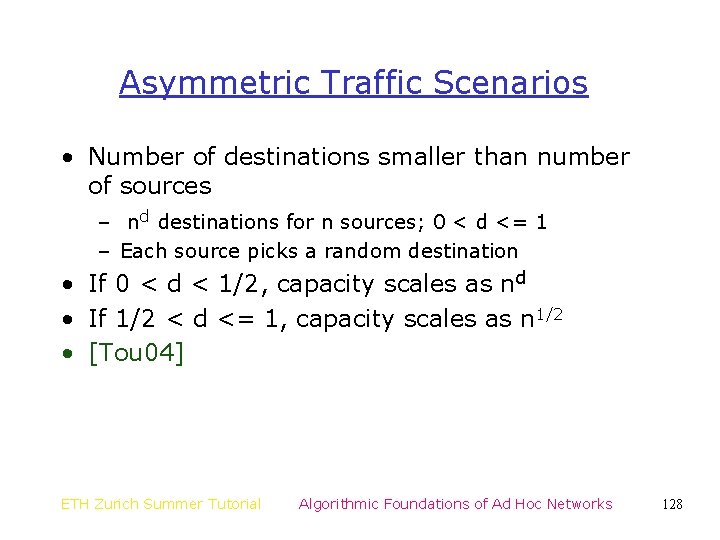 Asymmetric Traffic Scenarios

• Number of destinations smaller than number of sources

– $n^d$ destinations for n sources; 0 < d <= 1

– Each source picks a random destination

• If 0 < d < 1/2, capacity scales as $n^d$

• If 1/2 < d <= 1, capacity scales as $n^{1/2}$

• [Tou04]

ETH Zurich Summer Tutorial Algorithmic Foundations of Ad Hoc Networks 128